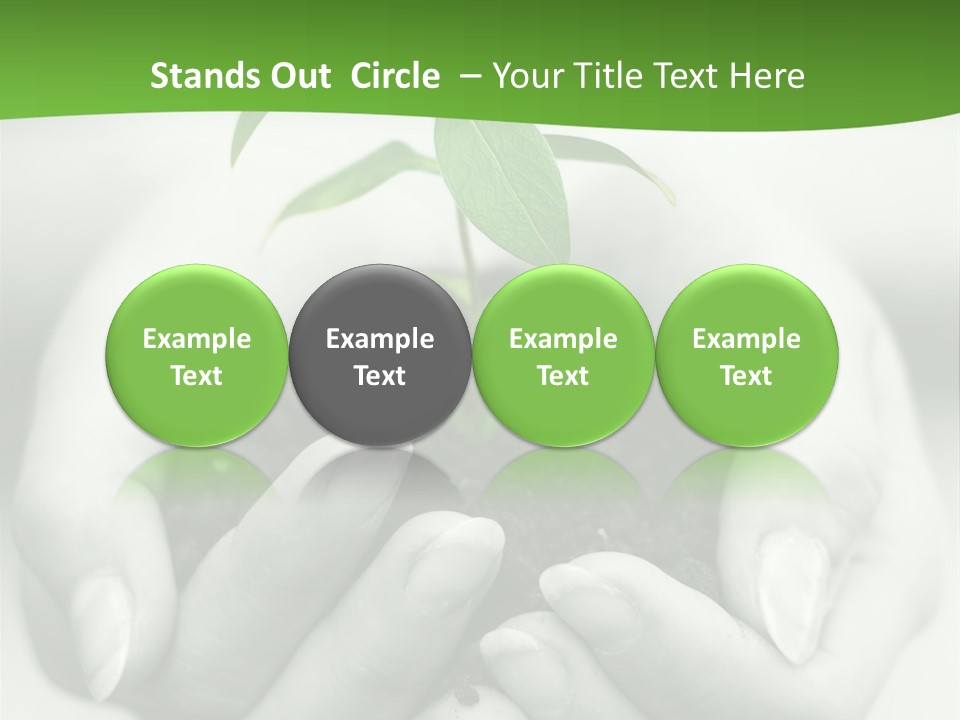 Stands Out Circle – Your Title Text Here

Example Text

Example Text

Example Text

Example Text